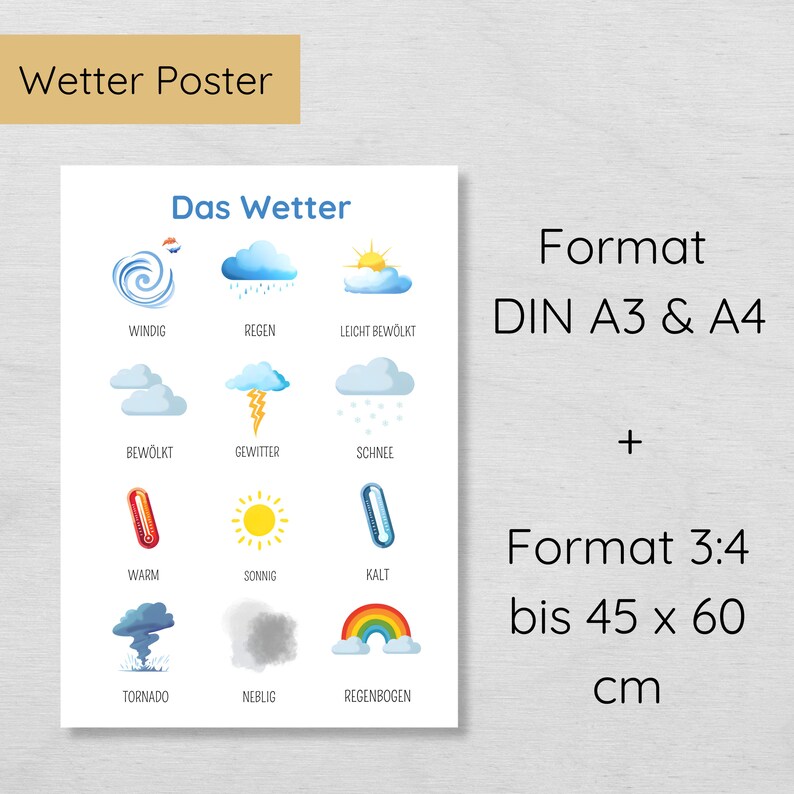 Wetter Poster

Das Wetter

WINDIG REGEN LEICHT BEWÖLKT

BEWÖLKT GEWITTER SCHNEE

WARM SONNIG KALT

TORNADO NEBLIG REGENBOGEN

Format DIN A3 & A4

+

Format 3:4 bis 45 x 60 cm